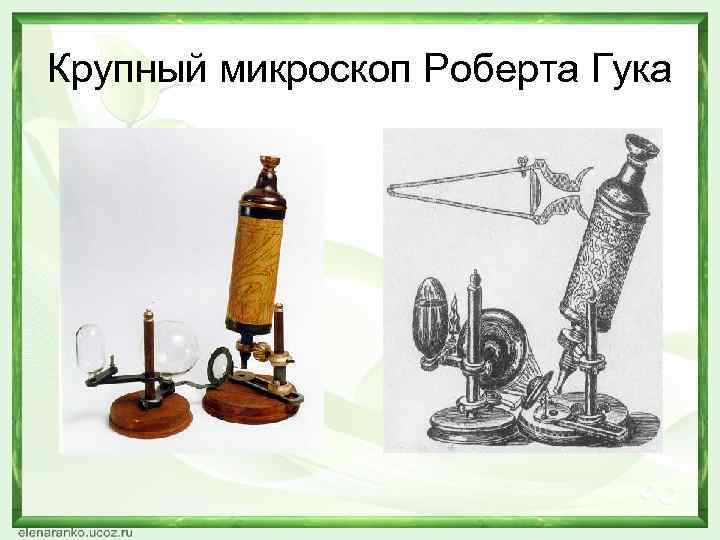 Крупный микроскоп Роберта Гука

elenaranko.ucoz.ru